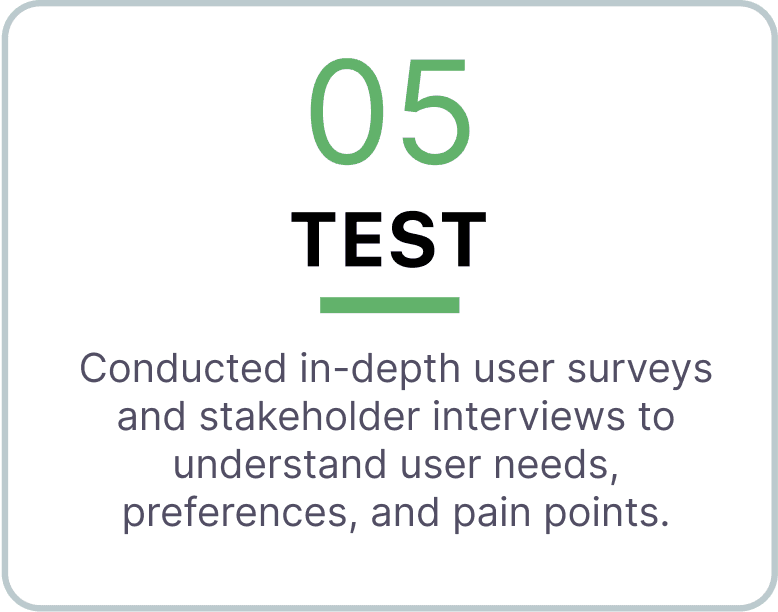 05

TEST

Conducted in-depth user surveys and stakeholder interviews to understand user needs, preferences, and pain points.